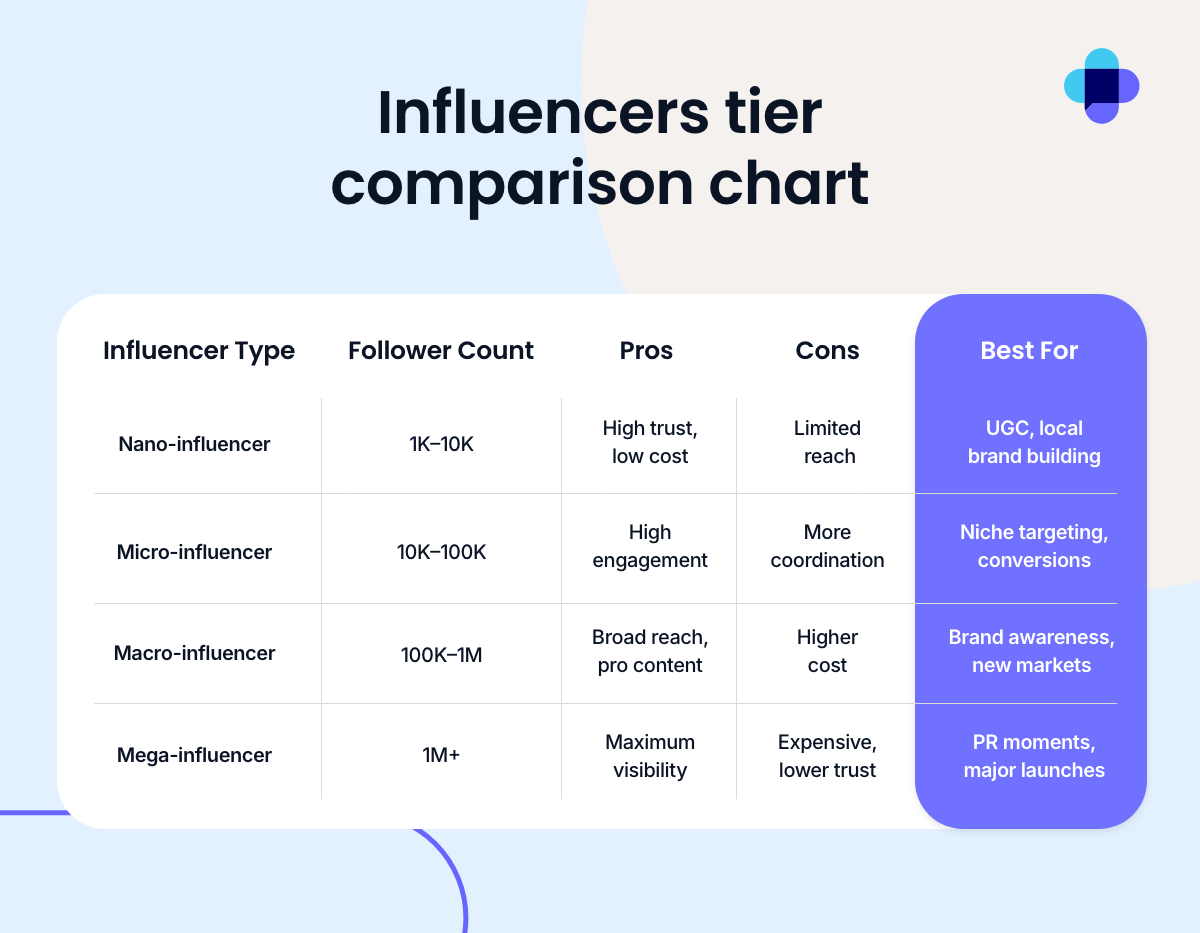 Influencers tier comparison chart

| Influencer Type | Follower Count | Pros | Cons | Best For |
|---|---|---|---|---|
| Nano-influencer | 1K–10K | High trust, low cost | Limited reach | UGC, local brand building |
| Micro-influencer | 10K–100K | High engagement | More coordination | Niche targeting, conversions |
| Macro-influencer | 100K–1M | Broad reach, pro content | Higher cost | Brand awareness, new markets |
| Mega-influencer | 1M+ | Maximum visibility | Expensive, lower trust | PR moments, major launches |